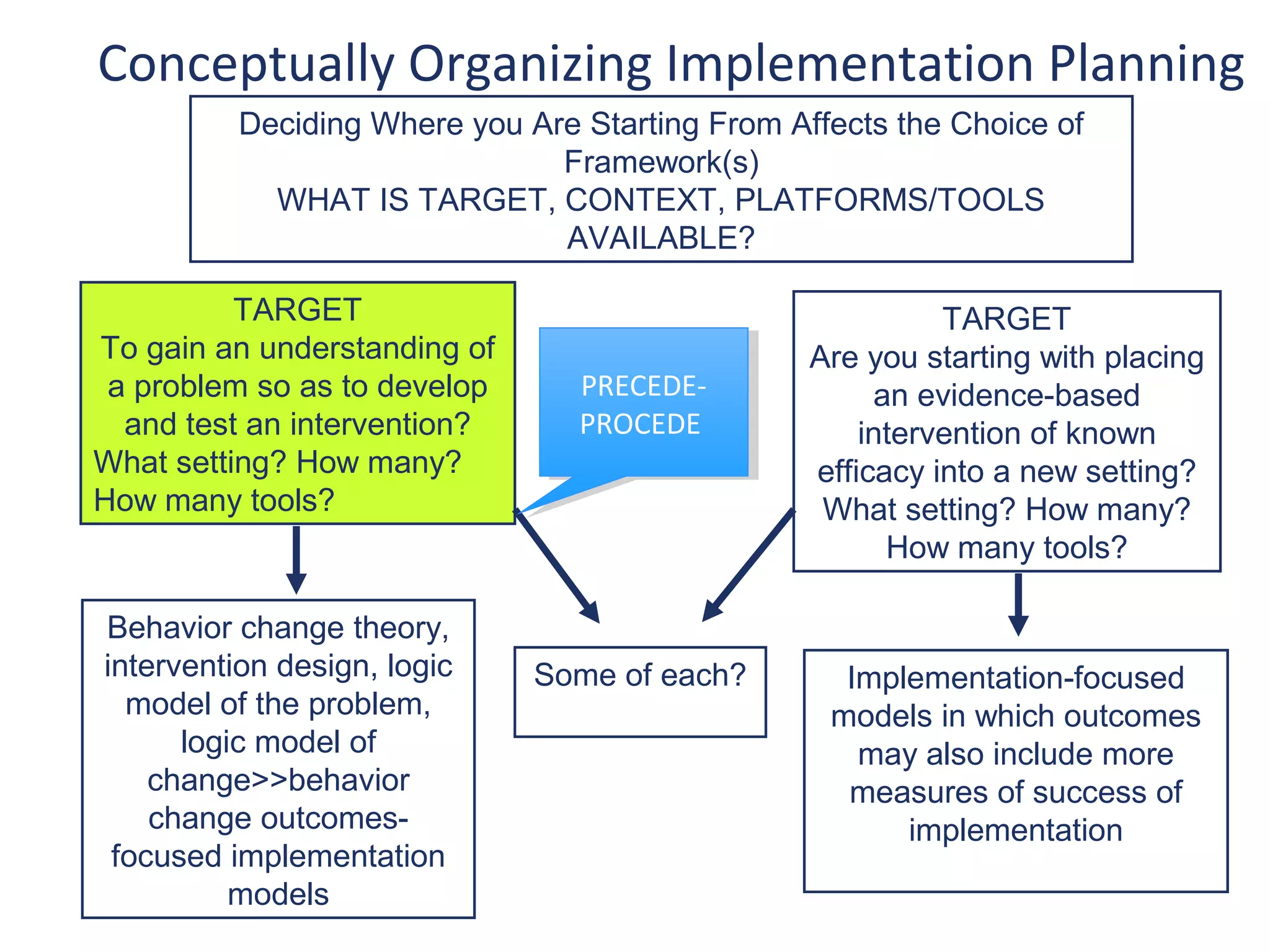 Conceptually Organizing Implementation Planning

Deciding Where you Are Starting From Affects the Choice of Framework(s)
WHAT IS TARGET, CONTEXT, PLATFORMS/TOOLS AVAILABLE?

TARGET
To gain an understanding of a problem so as to develop and test an intervention?
What setting? How many?
How many tools?

PRECEDE-PROCEDE

TARGET
Are you starting with placing an evidence-based intervention of known efficacy into a new setting?
What setting? How many?
How many tools?

Behavior change theory, intervention design, logic model of the problem, logic model of change>>behavior change outcomes-focused implementation models

Some of each?

Implementation-focused models in which outcomes may also include more measures of success of implementation